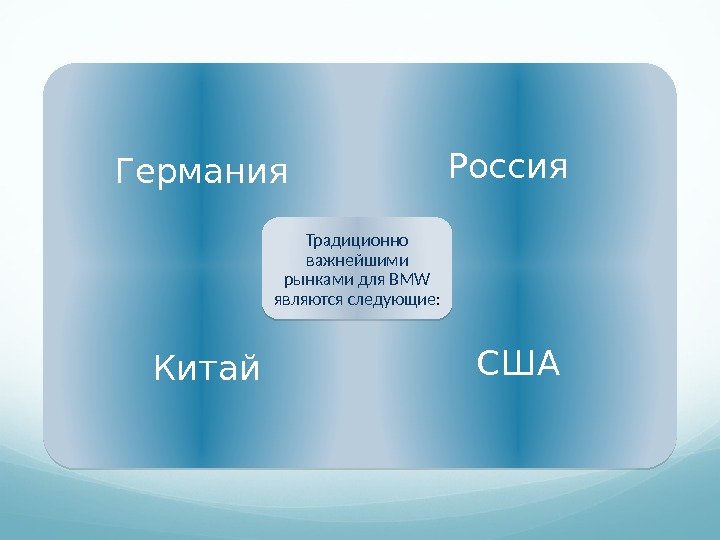 Германия

Россия

Традиционно важнейшими рынками для BMW являются следующие:

Китай

США